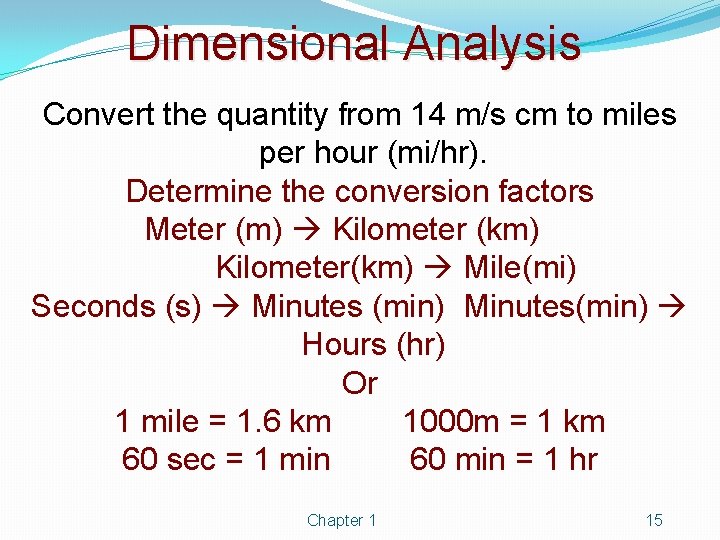 Dimensional Analysis

Convert the quantity from 14 m/s cm to miles per hour (mi/hr).

Determine the conversion factors
Meter (m) → Kilometer (km)
Kilometer(km) → Mile(mi)
Seconds (s) → Minutes (min)  Minutes(min) → Hours (hr)
Or
1 mile = 1.6 km  1000m = 1 km
60 sec = 1 min  60 min = 1 hr

Chapter 1

15